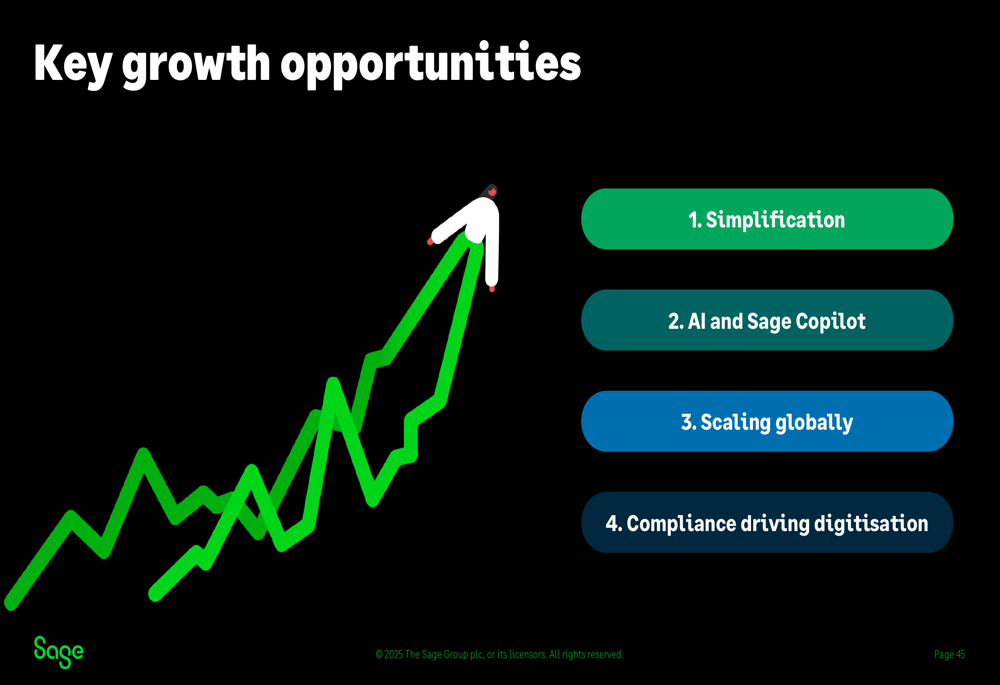 Key growth opportunities

1. Simplification

2. AI and Sage Copilot

3. Scaling globally

4. Compliance driving digitisation

Sage

© 2025 The Sage Group plc, or its licensors. All rights reserved.

Page 45